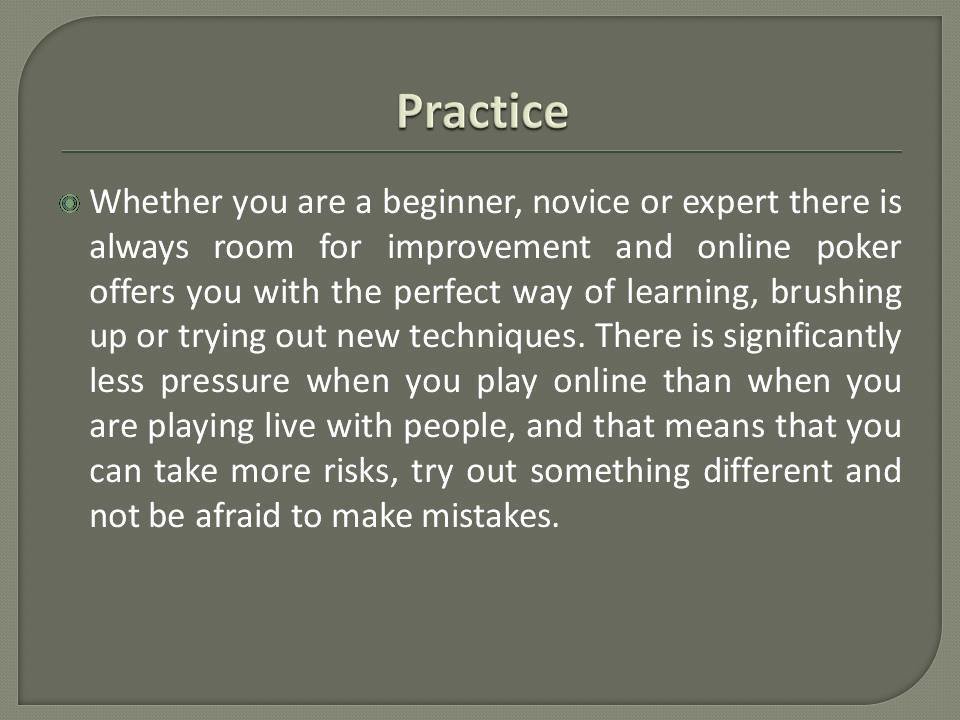 Practice

Whether you are a beginner, novice or expert there is always room for improvement and online poker offers you with the perfect way of learning, brushing up or trying out new techniques. There is significantly less pressure when you play online than when you are playing live with people, and that means that you can take more risks, try out something different and not be afraid to make mistakes.